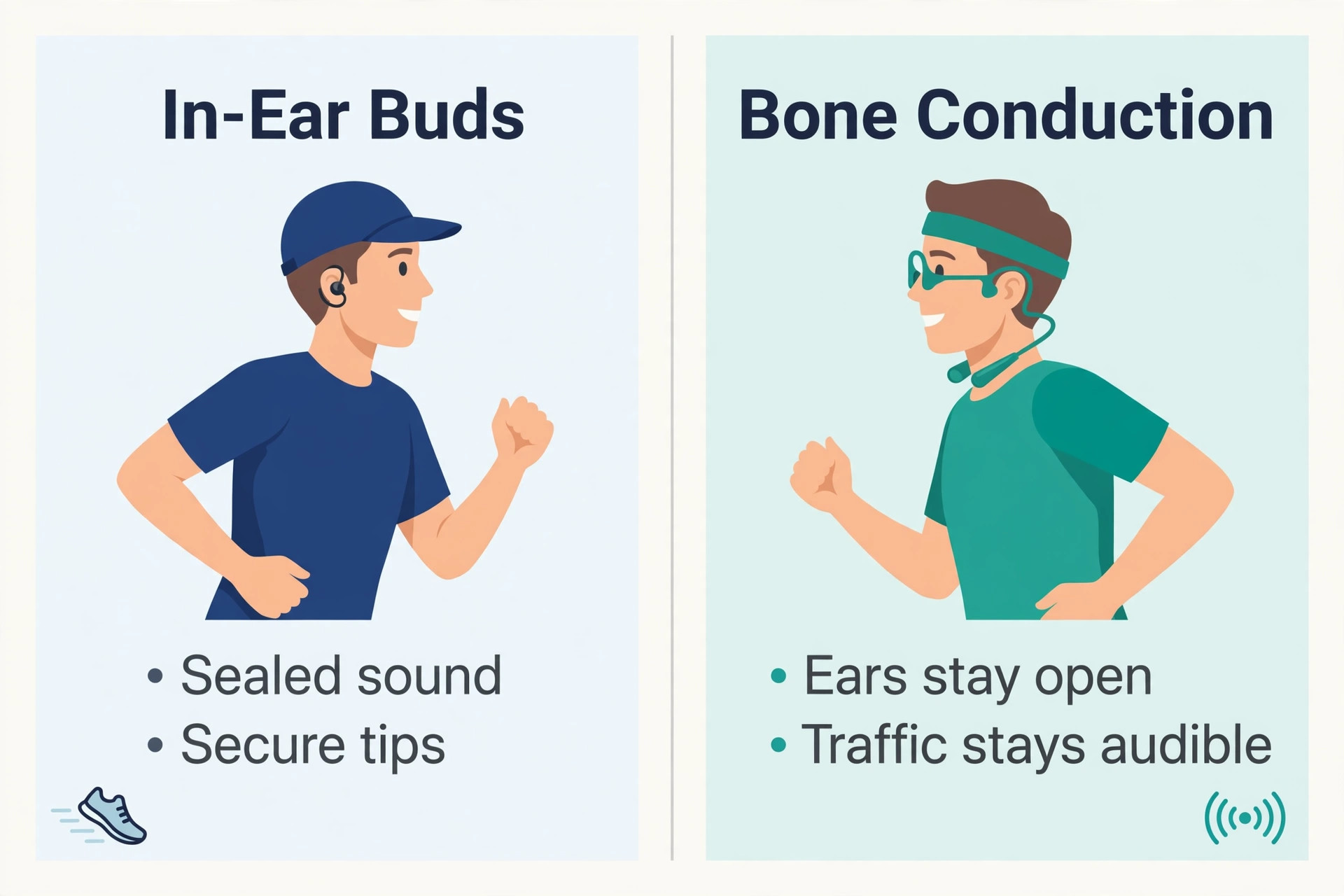 In-Ear Buds

• Sealed sound
• Secure tips

Bone Conduction

• Ears stay open
• Traffic stays audible